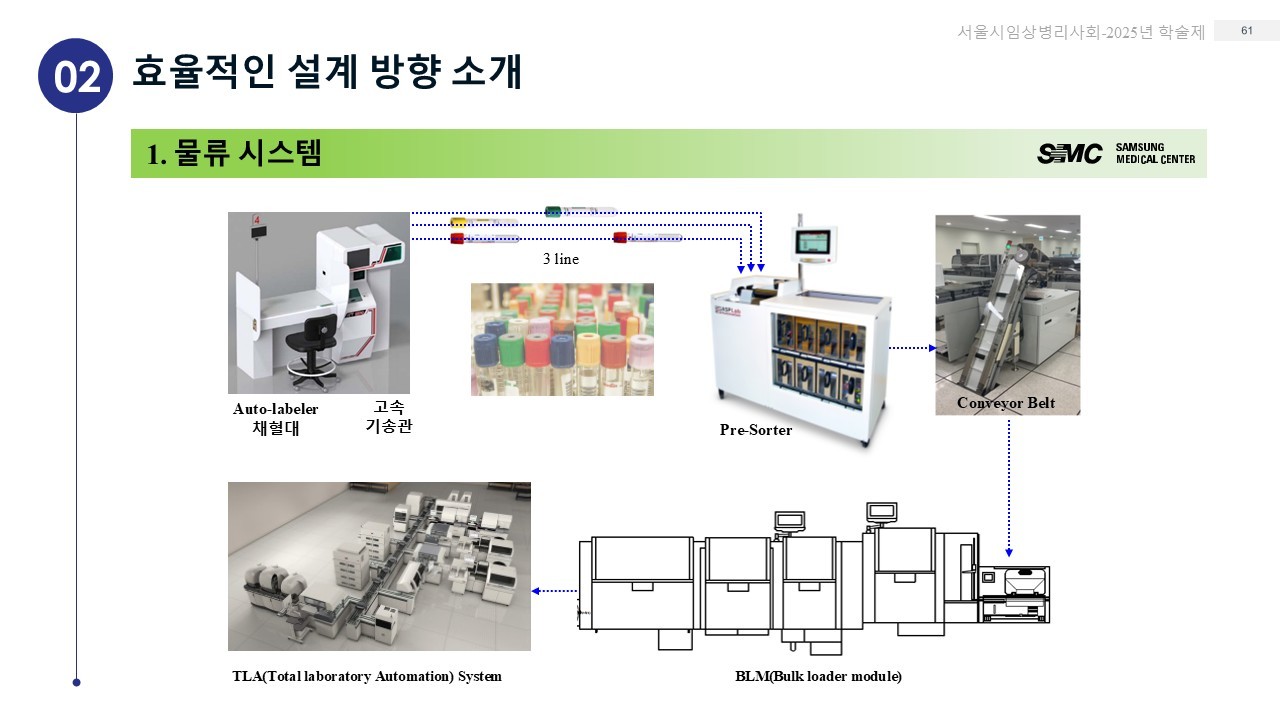 서울시임상병리사회-2025년 학술제 61

02 효율적인 설계 방향 소개

1. 물류 시스템

SMC SAMSUNG MEDICAL CENTER

3 line

Auto-labeler 채혈대

고속 기송관

Pre-Sorter

Conveyor Belt

TLA(Total laboratory Automation) System

BLM(Bulk loader module)